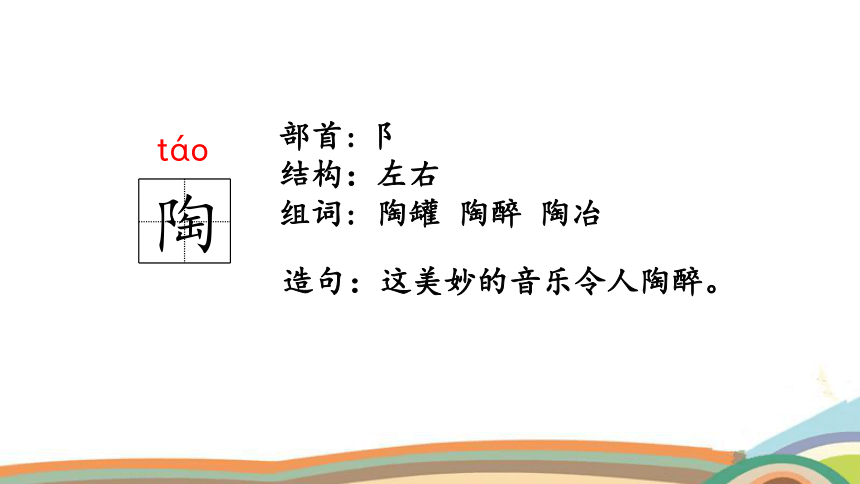 táo
陶

部首：阝
结构：左右
组词：陶罐 陶醉 陶冶

造句：这美妙的音乐令人陶醉。